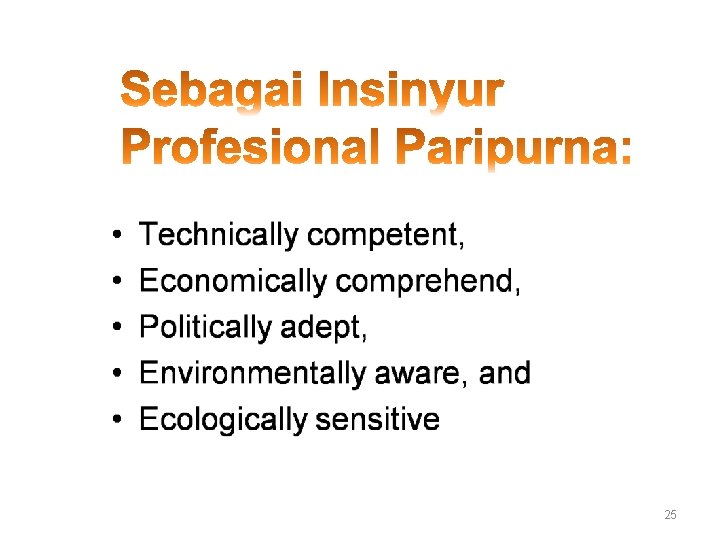 Sebagai Insinyur Profesional Paripurna:

• Technically competent,
• Economically comprehend,
• Politically adept,
• Environmentally aware, and
• Ecologically sensitive

25